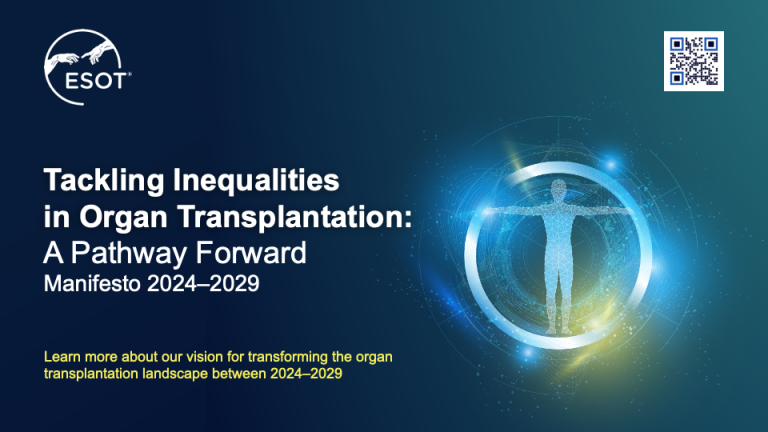 ESOT®

Tackling Inequalities in Organ Transplantation: A Pathway Forward
Manifesto 2024–2029

Learn more about our vision for transforming the organ transplantation landscape between 2024–2029